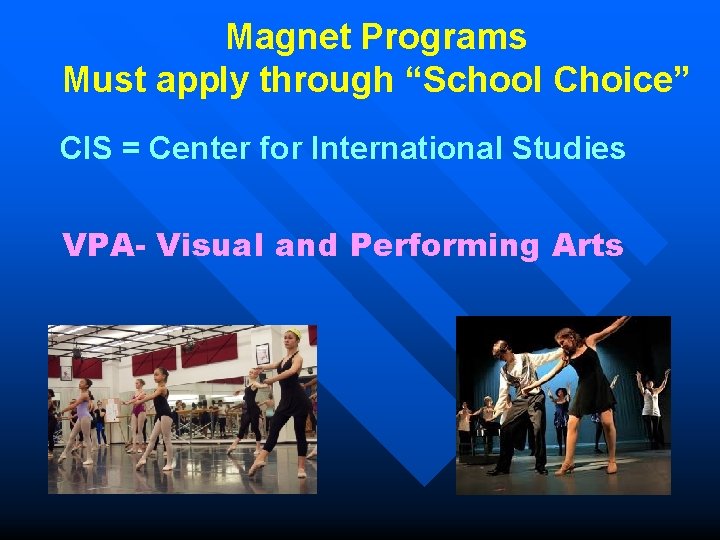 Magnet Programs
Must apply through “School Choice”

CIS = Center for International Studies

VPA- Visual and Performing Arts